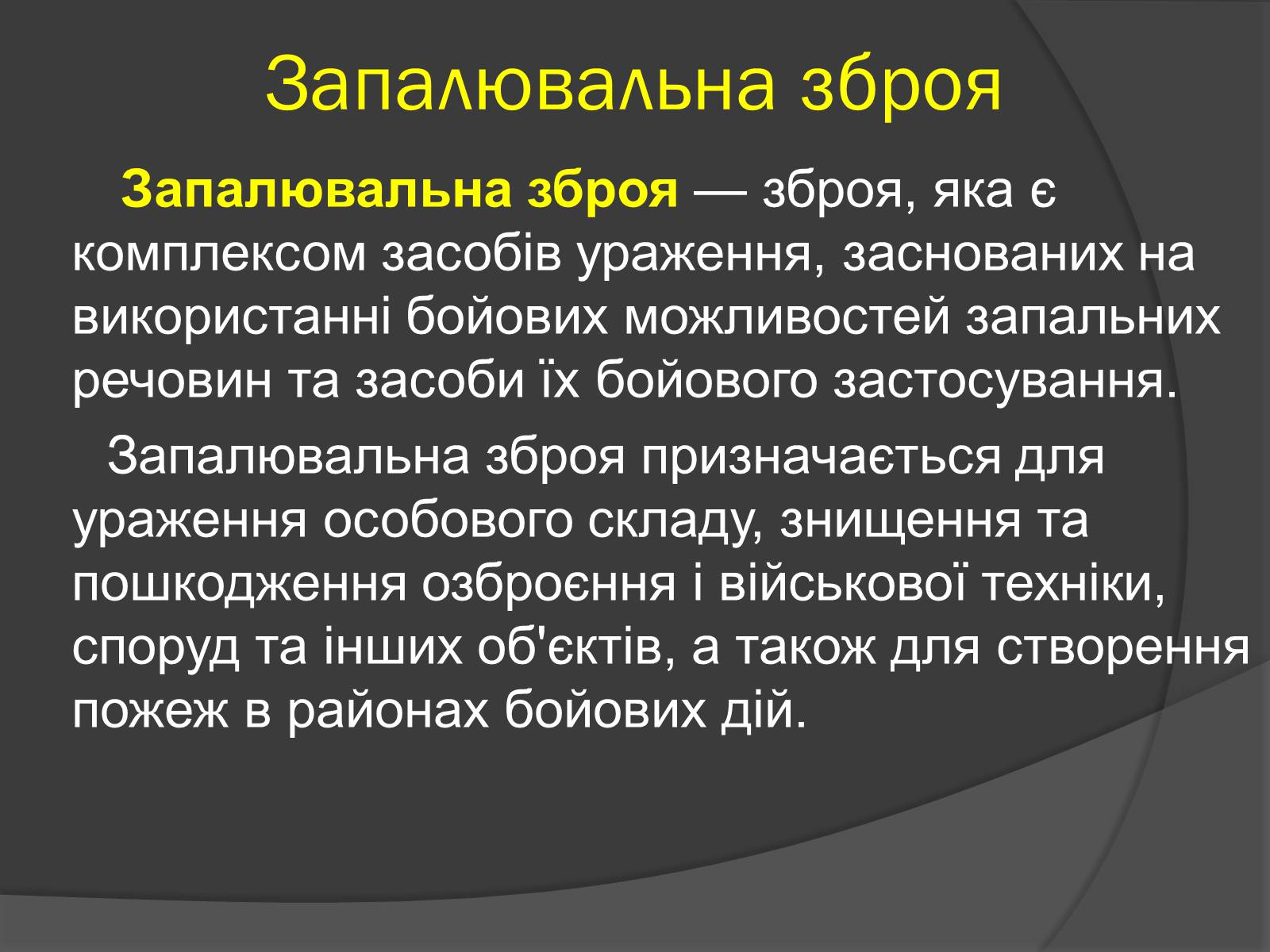 Запалювальна зброя

Запалювальна зброя — зброя, яка є комплексом засобів ураження, заснованих на використанні бойових можливостей запальних речовин та засоби їх бойового застосування.

Запалювальна зброя призначається для ураження особового складу, знищення та пошкодження озброєння і військової техніки, споруд та інших об'єктів, а також для створення пожеж в районах бойових дій.